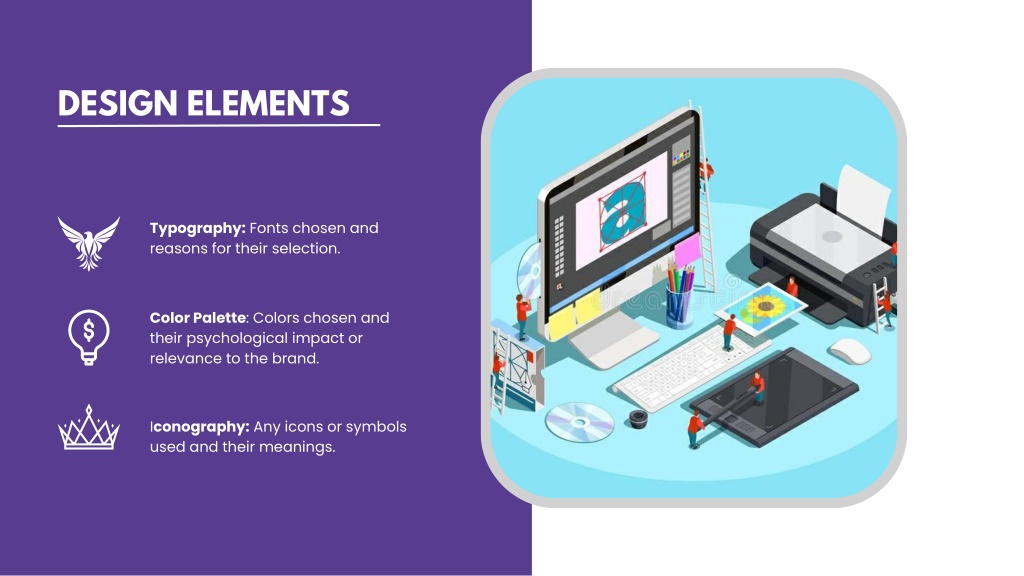 DESIGN ELEMENTS

Typography: Fonts chosen and reasons for their selection.

Color Palette: Colors chosen and their psychological impact or relevance to the brand.

Iconography: Any icons or symbols used and their meanings.